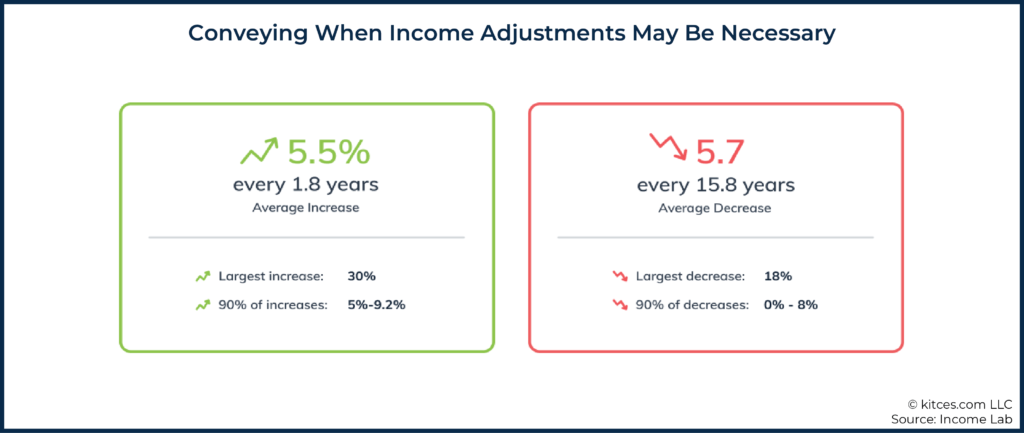 Conveying When Income Adjustments May Be Necessary

5.5%
every 1.8 years
Average Increase

Largest increase: 30%
90% of increases: 5%-9.2%

5.7
every 15.8 years
Average Decrease

Largest decrease: 18%
90% of decreases: 0% - 8%

© kitces.com LLC
Source: Income Lab